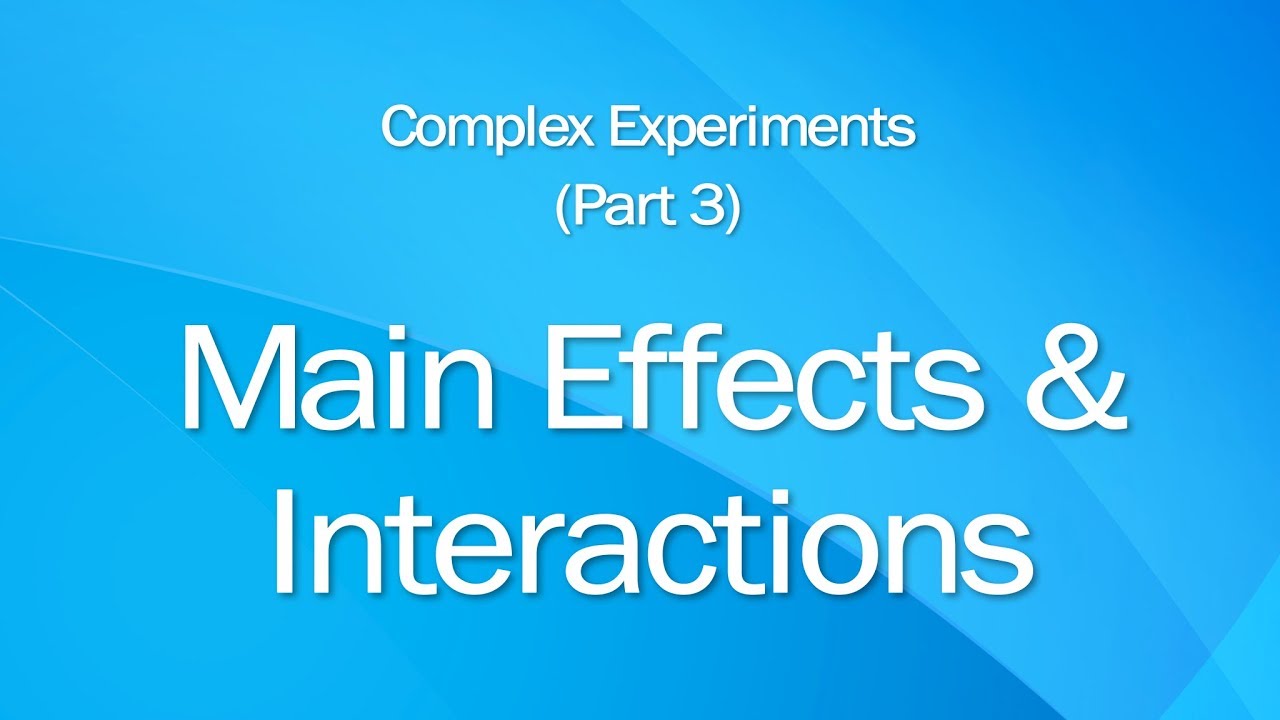 Complex Experiments
(Part 3)

Main Effects &
Interactions